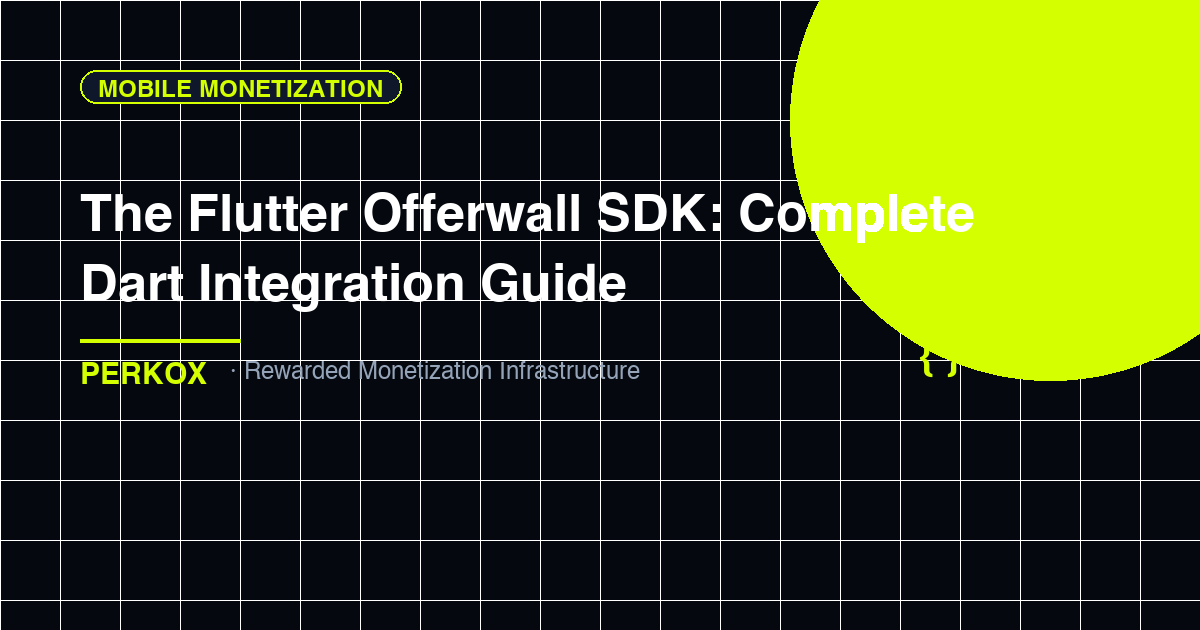 MOBILE MONETIZATION

The Flutter Offerwall SDK: Complete Dart Integration Guide

PERKOX · Rewarded Monetization Infrastructure

{ }